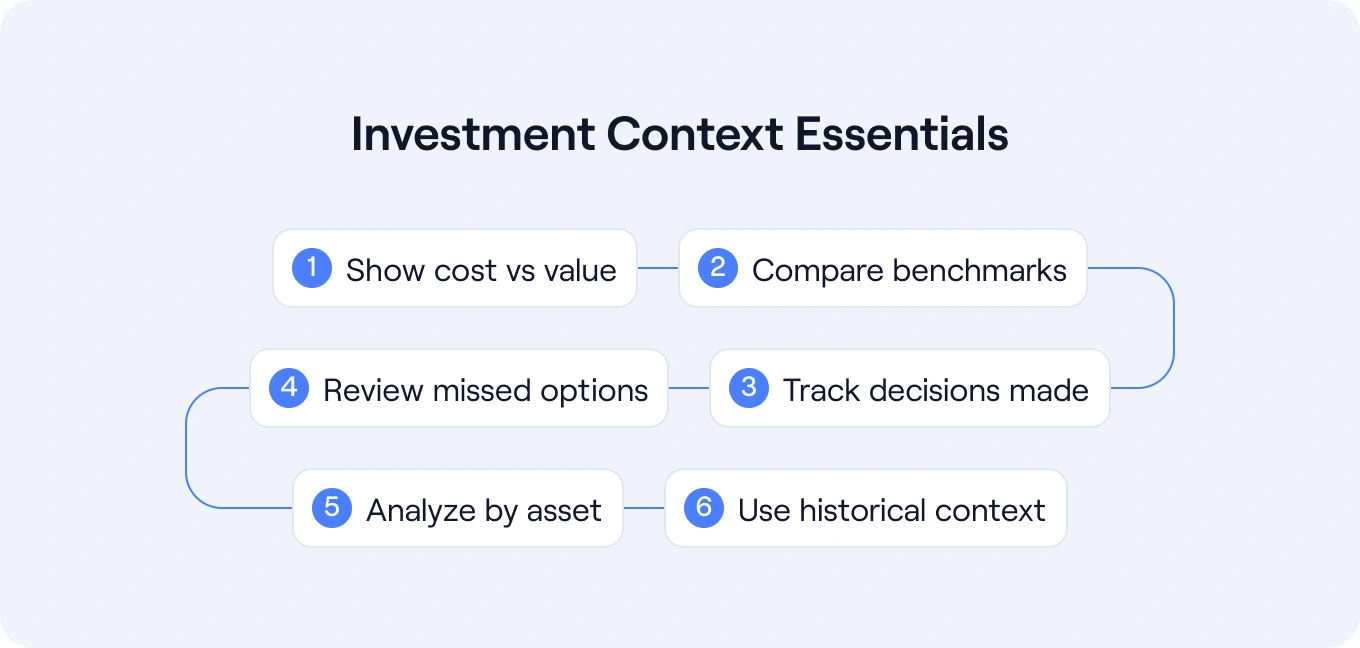 Investment Context Essentials

1 Show cost vs value

2 Compare benchmarks

3 Track decisions made

4 Review missed options

5 Analyze by asset

6 Use historical context